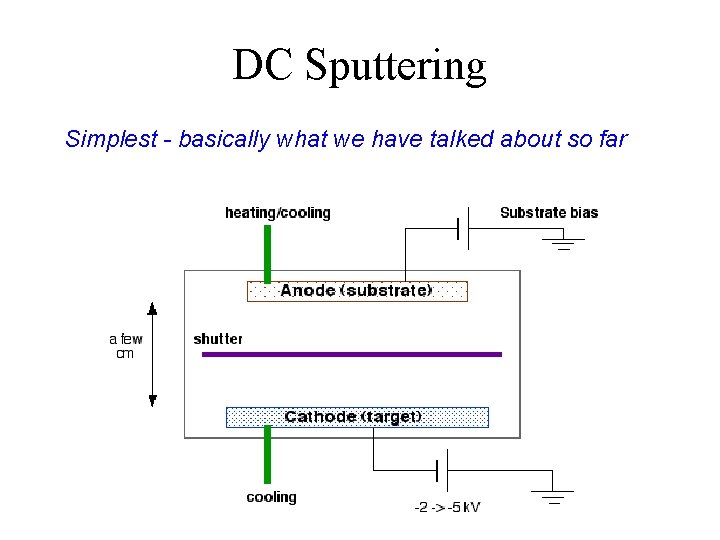 DC Sputtering

Simplest - basically what we have talked about so far

heating/cooling

Substrate bias

Anode (substrate)

a few cm

shutter

Cathode (target)

cooling

-2 -> -5 kV